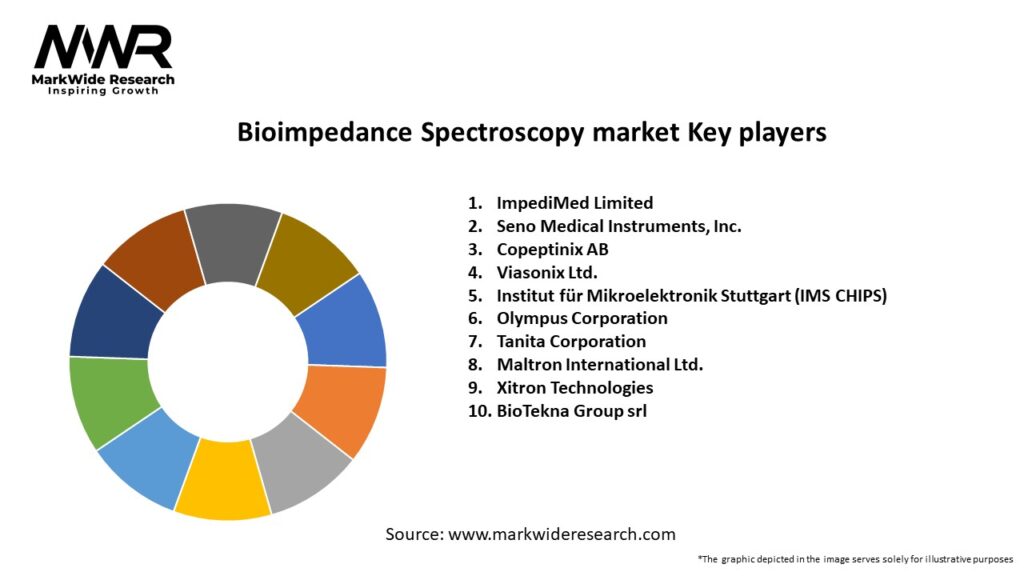 MWR
MarkWide Research
Inspiring Growth

Bioimpedance Spectroscopy market Key players

1. ImpediMed Limited
2. Seno Medical Instruments, Inc.
3. Copeptinix AB
4. Viasonix Ltd.
5. Institut für Mikroelektronik Stuttgart (IMS CHIPS)
6. Olympus Corporation
7. Tanita Corporation
8. Maltron International Ltd.
9. Xitron Technologies
10. BioTekna Group srl

Source: www.markwideresearch.com

*The graphic depicted in the image serves solely for illustrative purposes